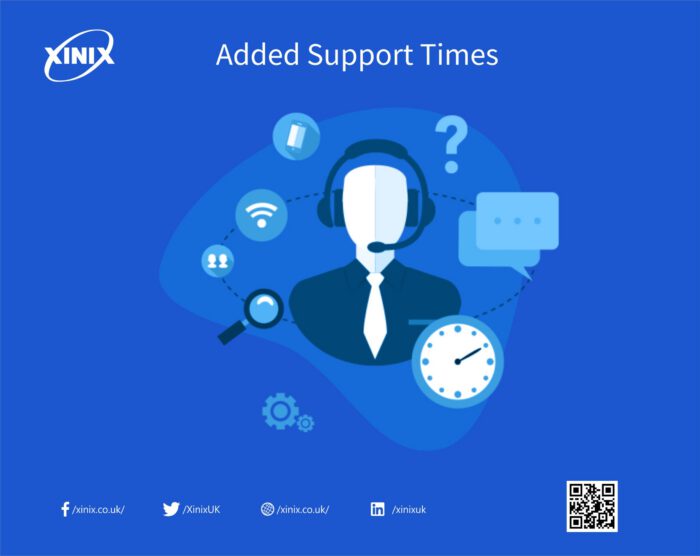 XINIX

Added Support Times

?

/xinix.co.uk/ /XinixUK /xinix.co.uk/ /xinixuk